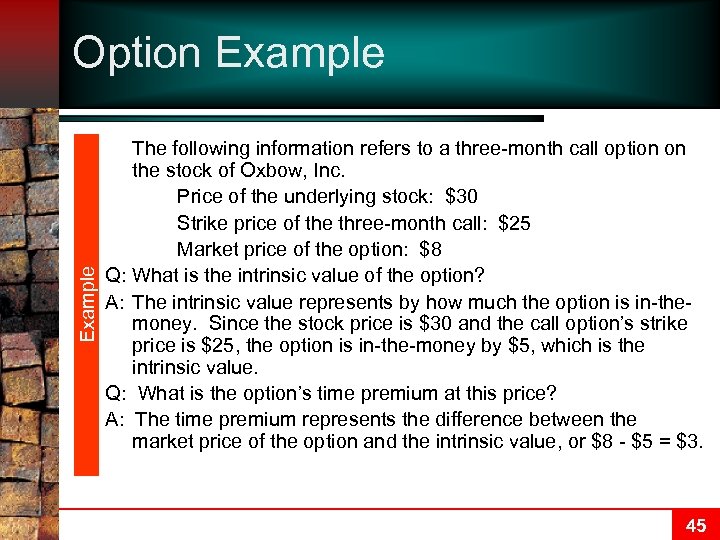 Option Example

Example

The following information refers to a three-month call option on the stock of Oxbow, Inc.

Price of the underlying stock: \$30

Strike price of the three-month call: \$25

Market price of the option: \$8

Q: What is the intrinsic value of the option?

A: The intrinsic value represents by how much the option is in-the-money. Since the stock price is \$30 and the call option's strike price is \$25, the option is in-the-money by \$5, which is the intrinsic value.

Q: What is the option's time premium at this price?

A: The time premium represents the difference between the market price of the option and the intrinsic value, or \$8 - \$5 = \$3.

45